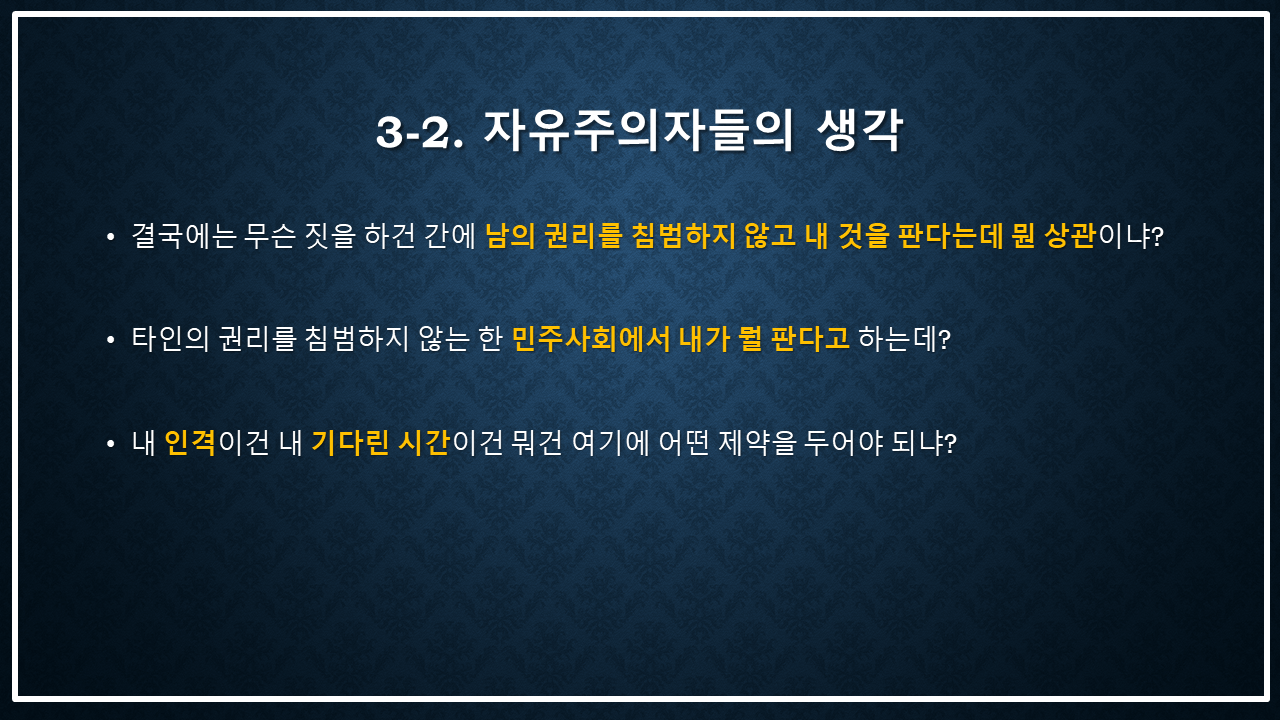 3-2. 자유주의자들의 생각

• 결국에는 무슨 짓을 하건 간에 남의 권리를 침범하지 않고 내 것을 판다는데 뭔 상관이냐?

• 타인의 권리를 침범하지 않는 한 민주사회에서 내가 뭘 판다고 하는데?

• 내 인격이건 내 기다린 시간이건 뭐건 여기에 어떤 제약을 두어야 되냐?